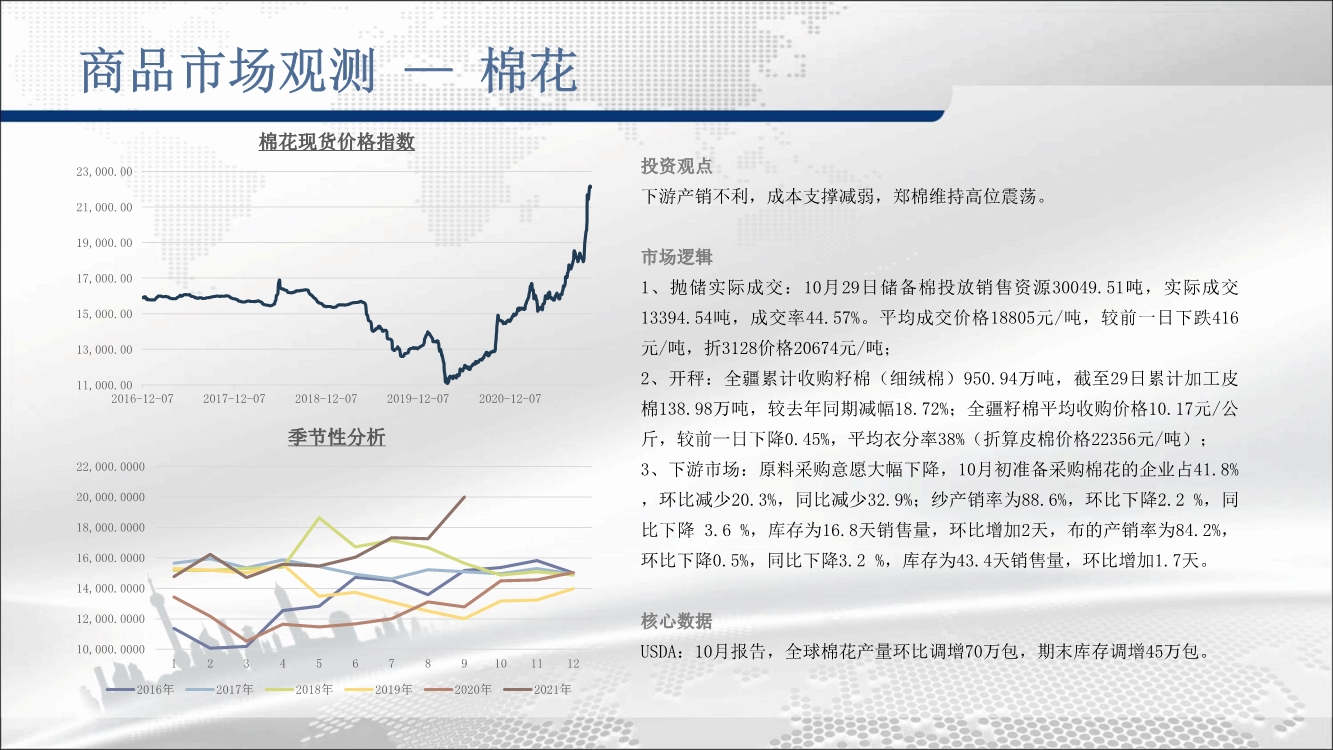 商品市场观测 — 棉花

棉花现货价格指数

23,000.00
21,000.00
19,000.00
17,000.00
15,000.00
13,000.00
11,000.00
2016-12-07 2017-12-07 2018-12-07 2019-12-07 2020-12-07

季节性分析

22,000.0000
20,000.0000
18,000.0000
16,000.0000
14,000.0000
12,000.0000
10,000.0000
1 2 3 4 5 6 7 8 9 10 11 12

2016年 2017年 2018年 2019年 2020年 2021年

投资观点

下游产销不利，成本支撑减弱，郑棉维持高位震荡。

市场逻辑

1、抛储实际成交：10月29日储备棉投放销售资源30049.51吨，实际成交13394.54吨，成交率44.57%。平均成交价格18805元/吨，较前一日下跌416元/吨，折3128价格20674元/吨；

2、开秤：全疆累计收购籽棉（细绒棉）950.94万吨，截至29日累计加工皮棉138.98万吨，较去年同期减幅18.72%；全疆籽棉平均收购价格10.17元/公斤，较前一日下降0.45%，平均衣分率38%（折算皮棉价格22356元/吨）；

3、下游市场：原料采购意愿大幅下降，10月初准备采购棉花的企业占41.8%，环比减少20.3%，同比减少32.9%；纱产销率为88.6%，环比下降2.2 %，同比下降 3.6 %，库存为16.8天销售量，环比增加2天，布的产销率为84.2%，环比下降0.5%，同比下降3.2 %，库存为43.4天销售量，环比增加1.7天。

核心数据

USDA：10月报告，全球棉花产量环比调增70万包，期末库存调增45万包。